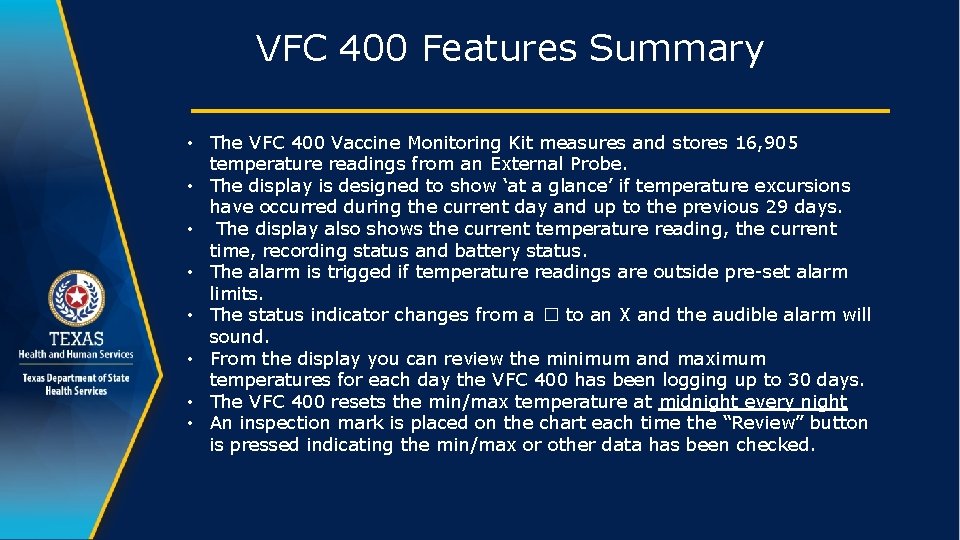 VFC 400 Features Summary

• The VFC 400 Vaccine Monitoring Kit measures and stores 16,905 temperature readings from an External Probe.
• The display is designed to show ‘at a glance’ if temperature excursions have occurred during the current day and up to the previous 29 days.
• The display also shows the current temperature reading, the current time, recording status and battery status.
• The alarm is trigged if temperature readings are outside pre-set alarm limits.
• The status indicator changes from a □ to an X and the audible alarm will sound.
• From the display you can review the minimum and maximum temperatures for each day the VFC 400 has been logging up to 30 days.
• The VFC 400 resets the min/max temperature at midnight every night
• An inspection mark is placed on the chart each time the “Review” button is pressed indicating the min/max or other data has been checked.

TEXAS
Health and Human Services
Texas Department of State Health Services